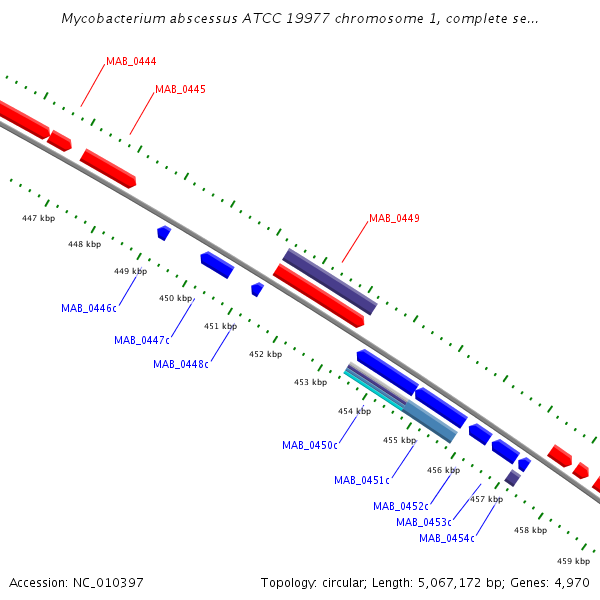 Mycobacterium abscessus ATCC 19977 chromosome 1, complete se...

MAB_0444
MAB_0445
MAB_0449

447 kbp
448 kbp
449 kbp
450 kbp
451 kbp
452 kbp
453 kbp
454 kbp
455 kbp
456 kbp
457 kbp
458 kbp
459 kbp

MAB_0446c
MAB_0447c
MAB_0448c
MAB_0450c
MAB_0451c
MAB_0452c
MAB_0453c
MAB_0454c

Accession: NC_010397
Topology: circular; Length: 5,067,172 bp; Genes: 4,970